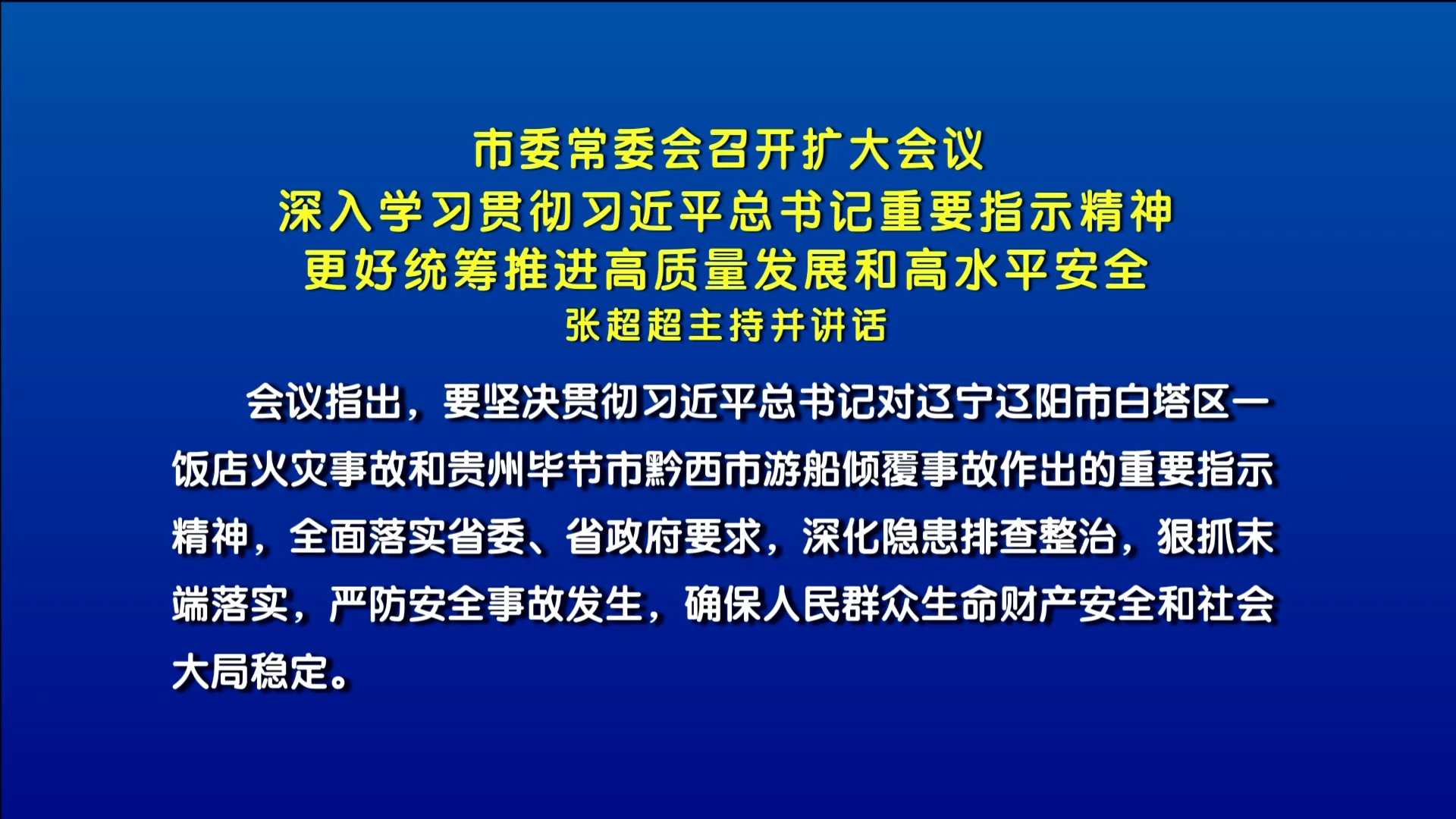 市委常委会召开扩大会议
深入学习贯彻习近平总书记重要指示精神
更好统筹推进高质量发展和高水平安全
张超超主持并讲话

会议指出，要坚决贯彻习近平总书记对辽宁辽阳市白塔区一饭店火灾事故和贵州毕节市黔西市游船倾覆事故作出的重要指示精神，全面落实省委、省政府要求，深化隐患排查整治，狠抓末端落实，严防安全事故发生，确保人民群众生命财产安全和社会大局稳定。